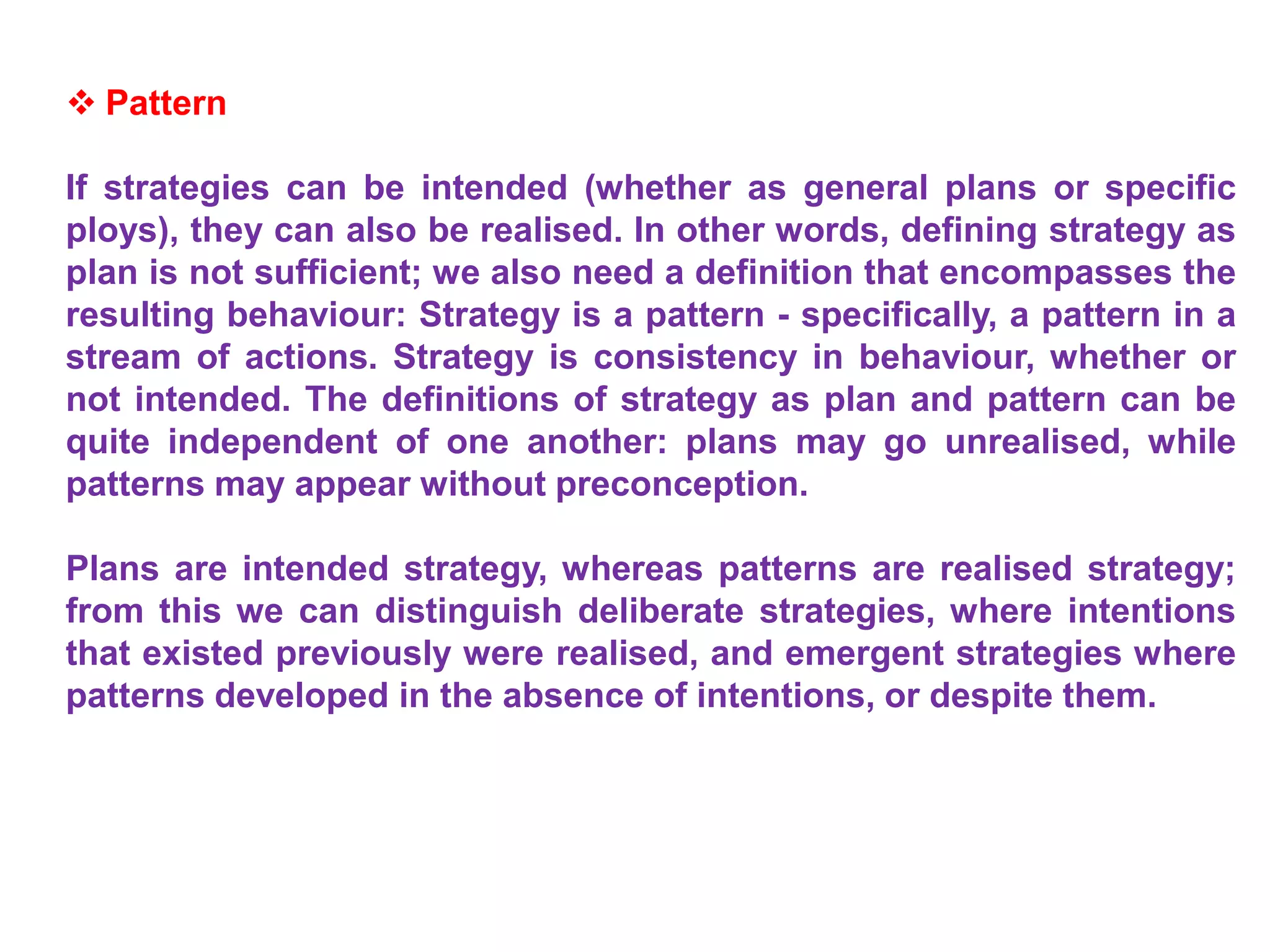 ❖ Pattern

If strategies can be intended (whether as general plans or specific ploys), they can also be realised. In other words, defining strategy as plan is not sufficient; we also need a definition that encompasses the resulting behaviour: Strategy is a pattern - specifically, a pattern in a stream of actions. Strategy is consistency in behaviour, whether or not intended. The definitions of strategy as plan and pattern can be quite independent of one another: plans may go unrealised, while patterns may appear without preconception.

Plans are intended strategy, whereas patterns are realised strategy; from this we can distinguish deliberate strategies, where intentions that existed previously were realised, and emergent strategies where patterns developed in the absence of intentions, or despite them.